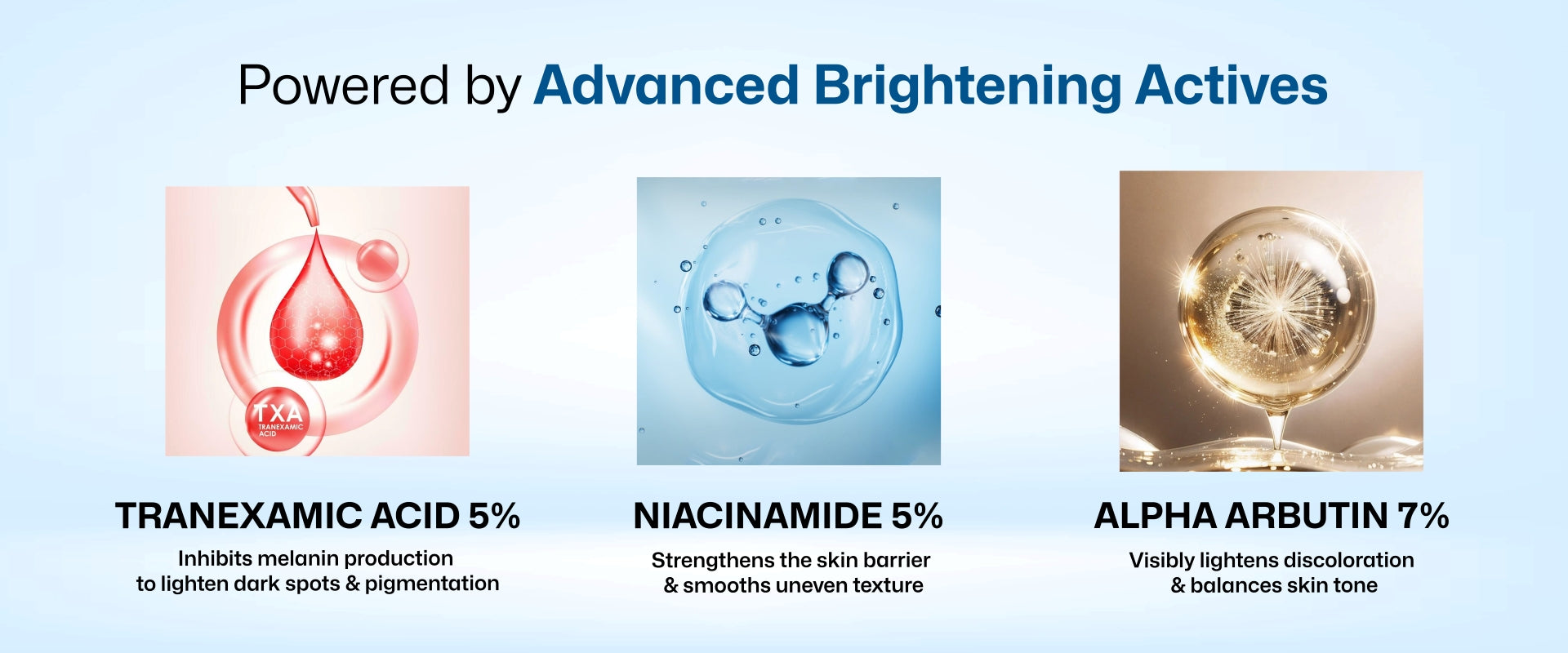 Powered by Advanced Brightening Actives

TXA
TRANEXAMIC ACID

TRANEXAMIC ACID 5%
Inhibits melanin production to lighten dark spots & pigmentation

NIACINAMIDE 5%
Strengthens the skin barrier & smooths uneven texture

ALPHA ARBUTIN 7%
Visibly lightens discoloration & balances skin tone